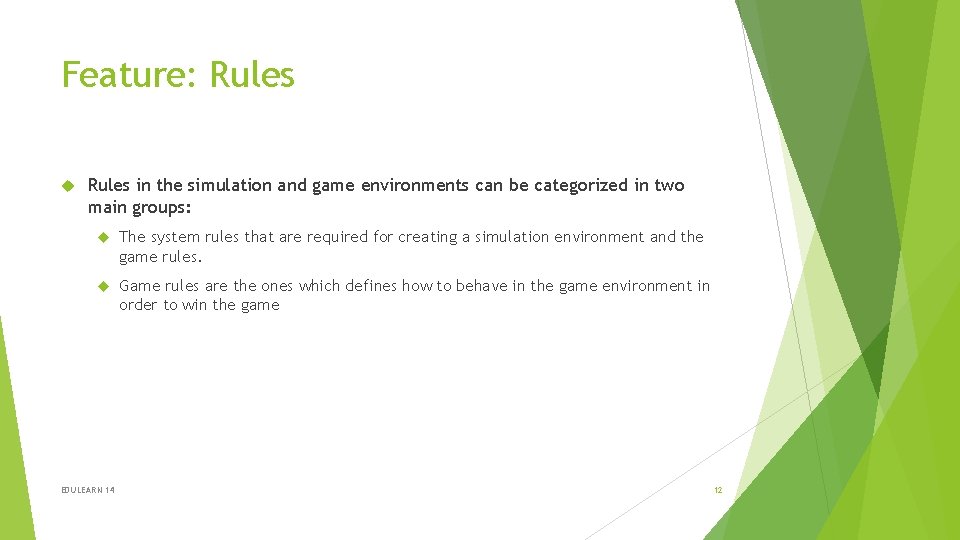 Feature: Rules

Rules in the simulation and game environments can be categorized in two main groups:

The system rules that are required for creating a simulation environment and the game rules.

Game rules are the ones which defines how to behave in the game environment in order to win the game

EDULEARN 14

12